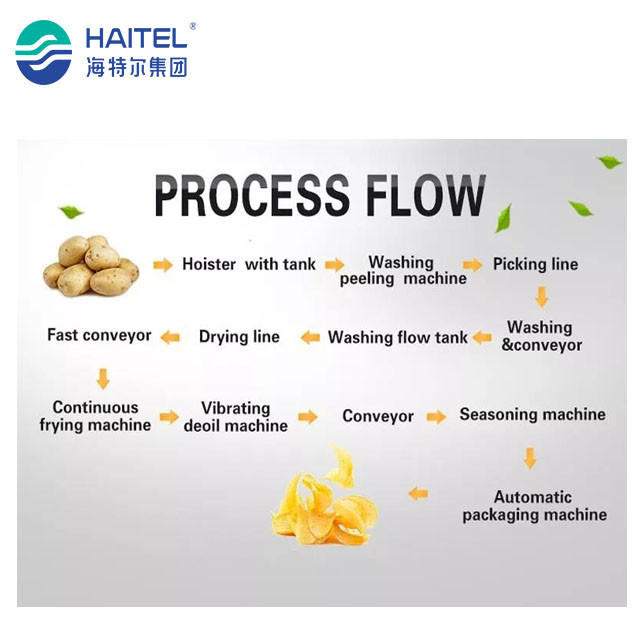 HAITEL®
海特尔集团

PROCESS FLOW

Hoister with tank

Washing peeling machine

Picking line

Washing &conveyor

Washing flow tank

Drying line

Fast conveyor

Continuous frying machine

Vibrating deoil machine

Conveyor

Seasoning machine

Automatic packaging machine